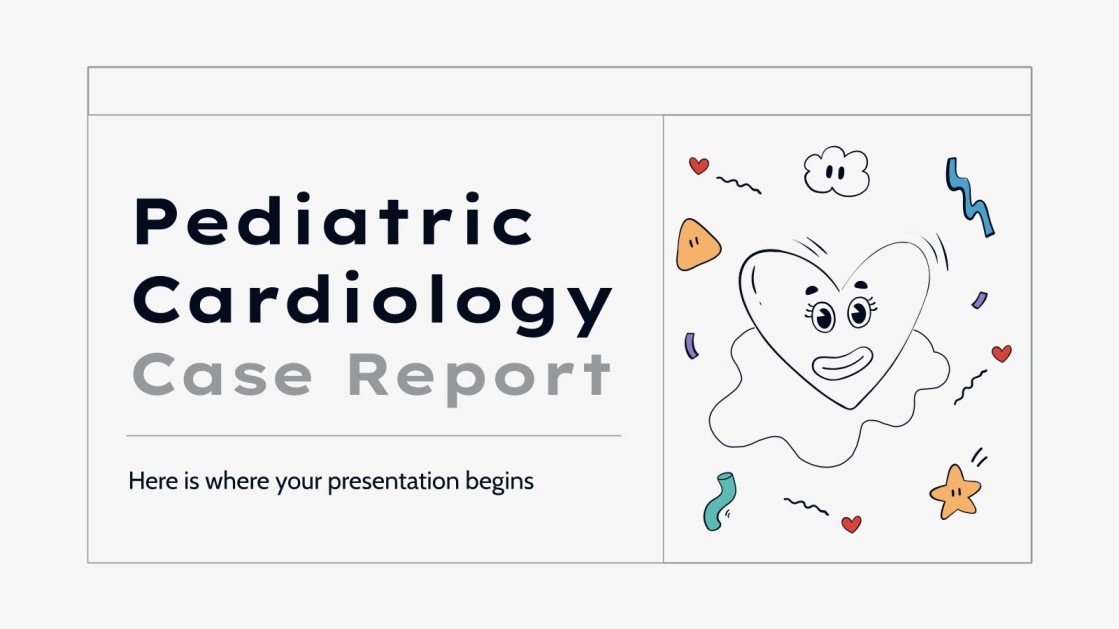 Pediatric Cardiology Case Report

Here is where your presentation begins